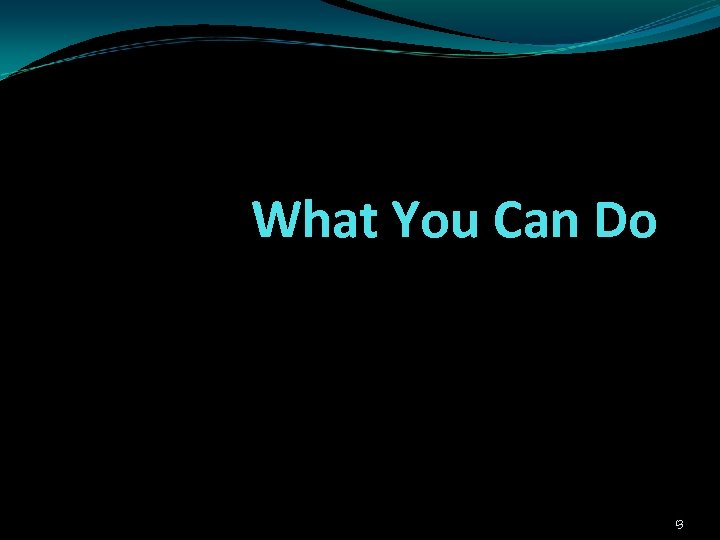 What You Can Do

9